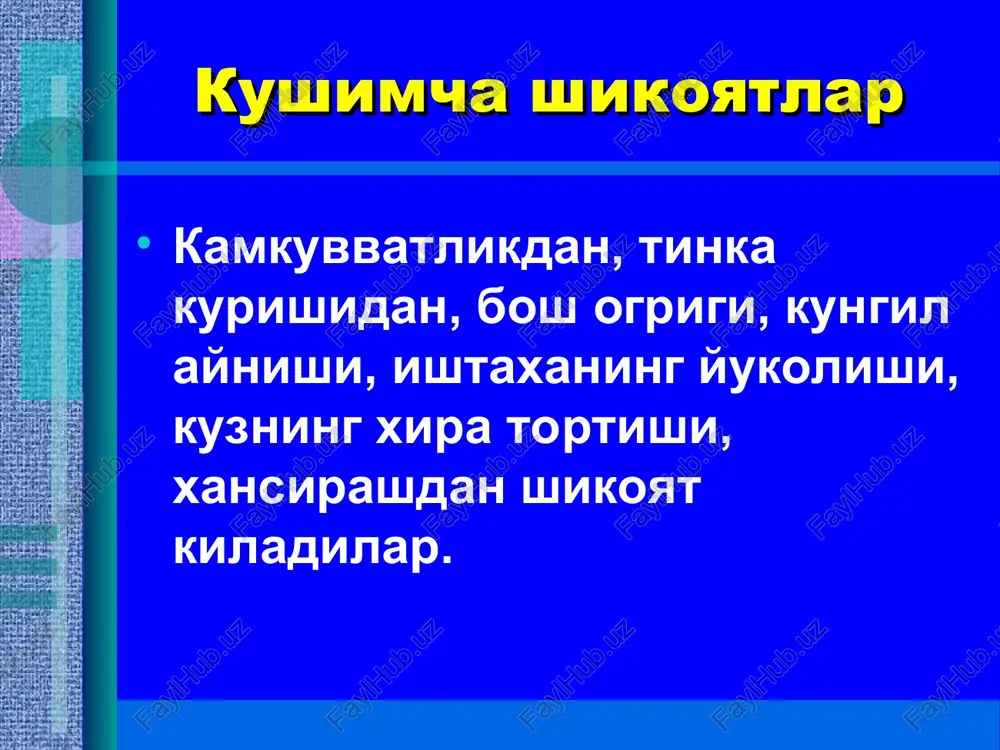 Кушимча шикоятлар

• Камкувватликдан, тинка куришидан, бош огриги, кунгил айниши, иштаханинг йуколиши, кузнинг хира тортиши, хансирашдан шикоят киладилар.

FaylHub.uz